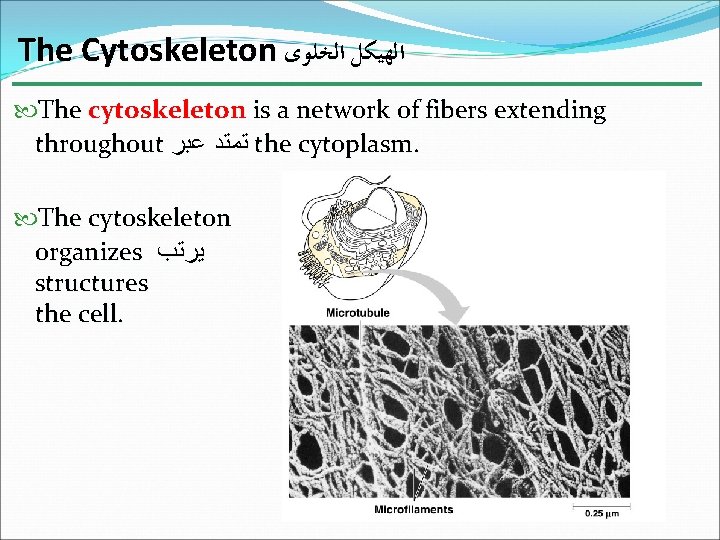 The Cytoskeleton الهيكل الخلوى

The cytoskeleton is a network of fibers extending throughout تمتد عبر the cytoplasm.

The cytoskeleton organizes يرتب structures the cell.

Microtubule

Microfilaments

0.25 µm